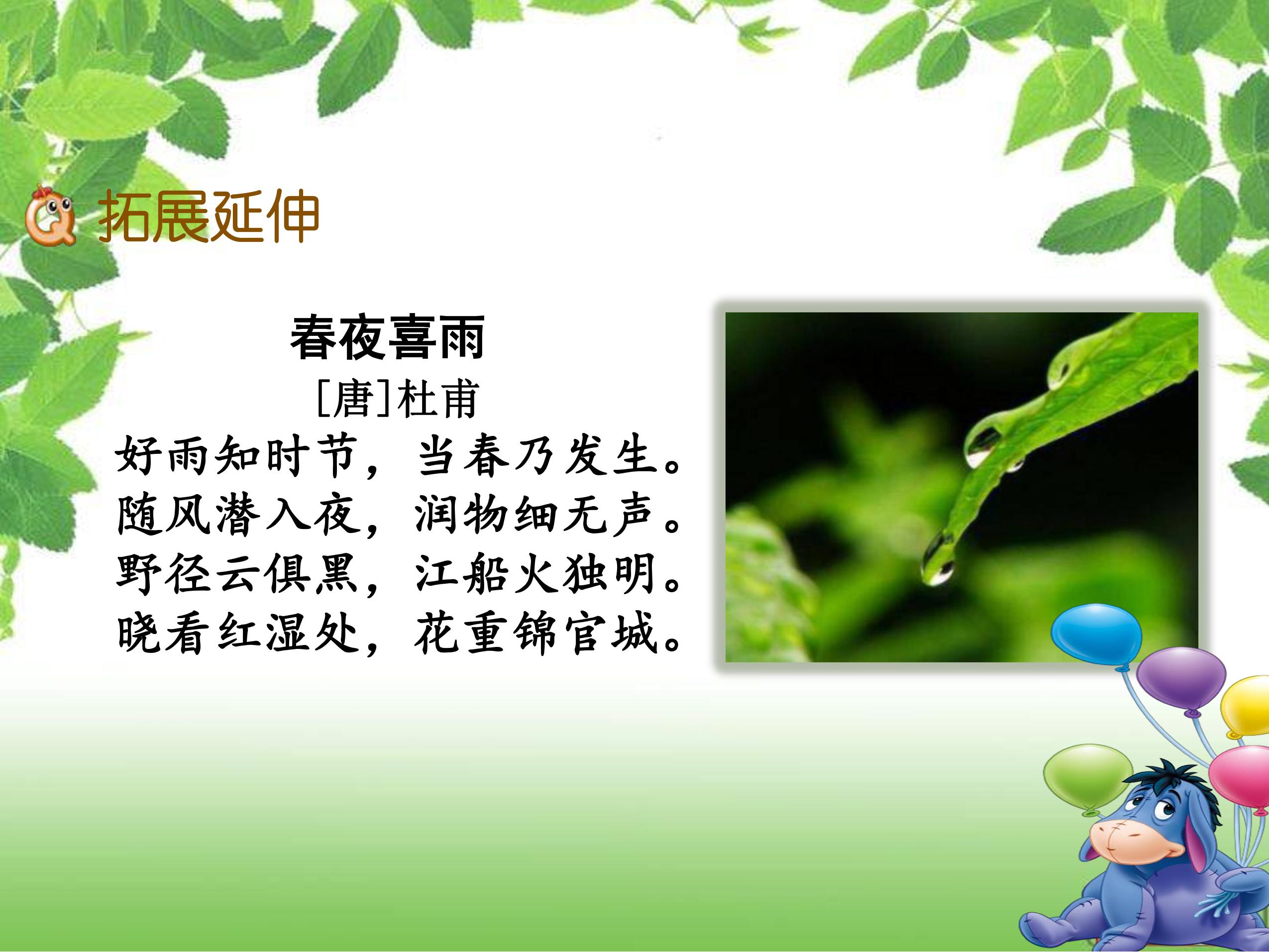 拓展延伸

春夜喜雨

[唐]杜甫

好雨知时节，当春乃发生。
随风潜入夜，润物细无声。
野径云俱黑，江船火独明。
晓看红湿处，花重锦官城。